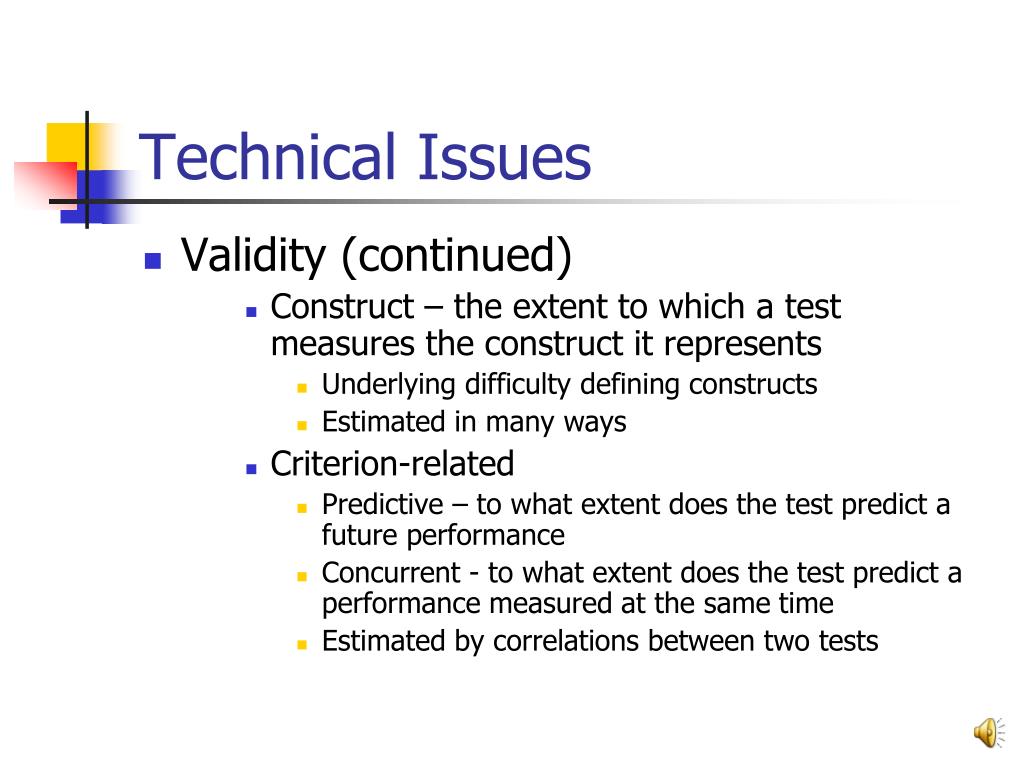 Technical Issues

- Validity (continued)
  - Construct – the extent to which a test measures the construct it represents
    - Underlying difficulty defining constructs
    - Estimated in many ways
  - Criterion-related
    - Predictive – to what extent does the test predict a future performance
    - Concurrent - to what extent does the test predict a performance measured at the same time
    - Estimated by correlations between two tests